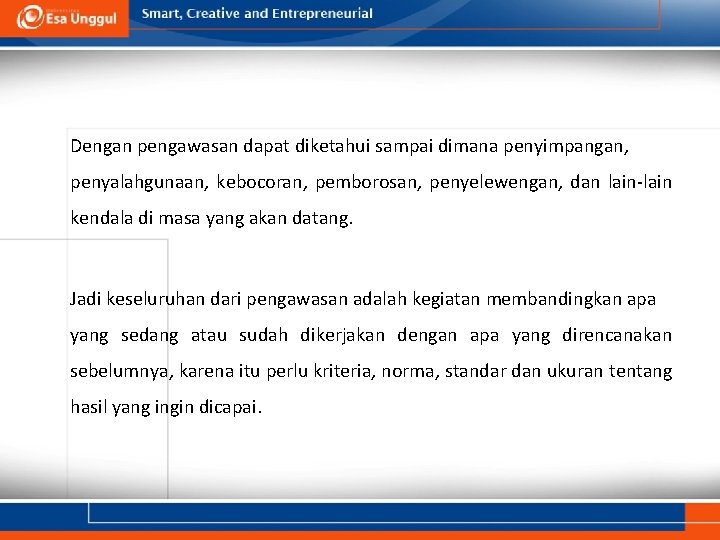 Esa Unggul

Smart, Creative and Entrepreneurial

Dengan pengawasan dapat diketahui sampai dimana penyimpangan, penyalahgunaan, kebocoran, pemborosan, penyelewengan, dan lain-lain kendala di masa yang akan datang.

Jadi keseluruhan dari pengawasan adalah kegiatan membandingkan apa yang sedang atau sudah dikerjakan dengan apa yang direncanakan sebelumnya, karena itu perlu kriteria, norma, standar dan ukuran tentang hasil yang ingin dicapai.